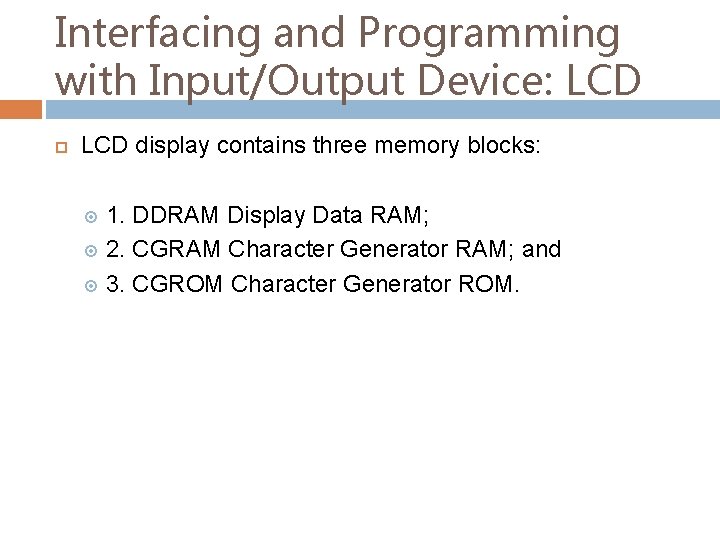 Interfacing and Programming with Input/Output Device: LCD

LCD display contains three memory blocks:

1. DDRAM Display Data RAM;
2. CGRAM Character Generator RAM; and
3. CGROM Character Generator ROM.